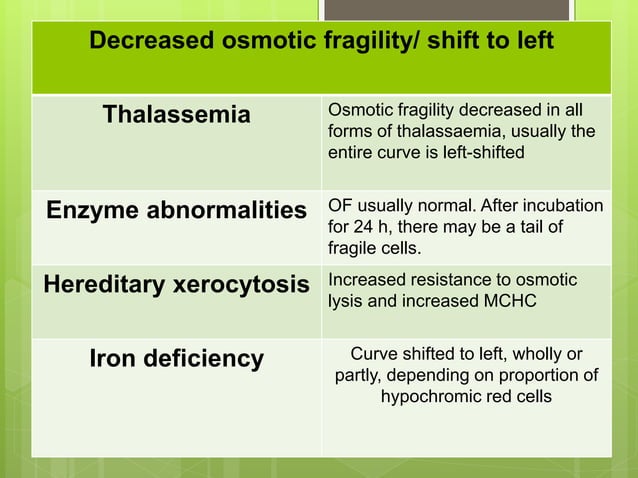 | Decreased osmotic fragility/ shift to left | |
|---|---|
| Thalassemia | Osmotic fragility decreased in all forms of thalassaemia, usually the entire curve is left-shifted |
| Enzyme abnormalities | OF usually normal. After incubation for 24 h, there may be a tail of fragile cells. |
| Hereditary xerocytosis | Increased resistance to osmotic lysis and increased MCHC |
| Iron deficiency | Curve shifted to left, wholly or partly, depending on proportion of hypochromic red cells |